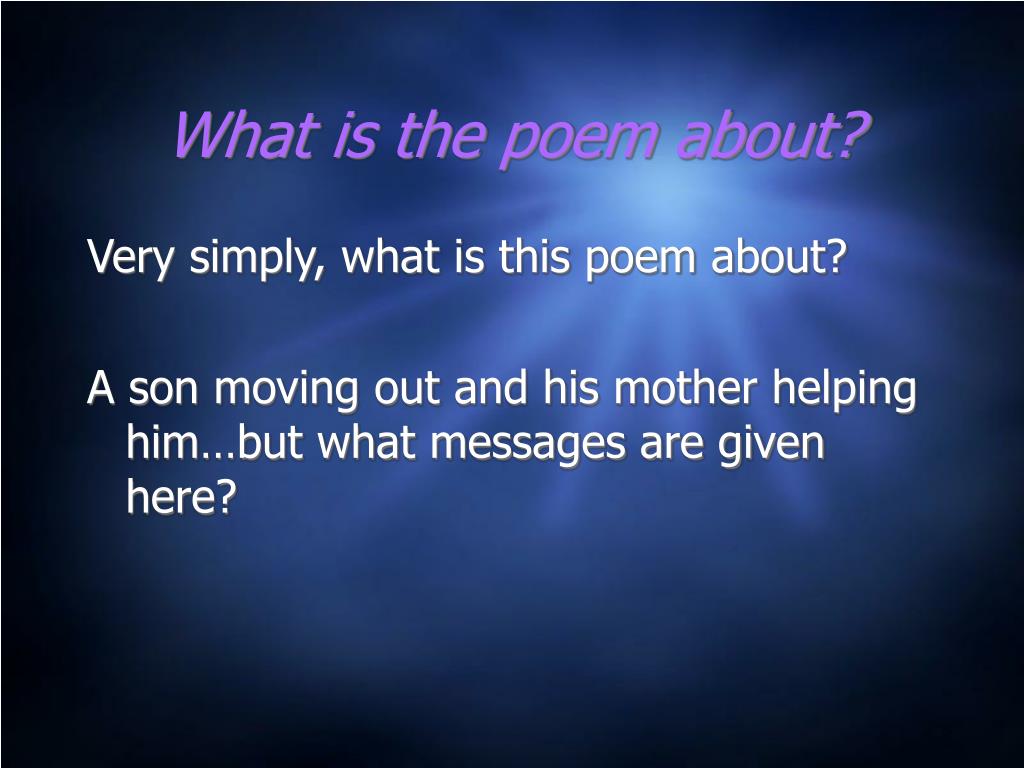 What is the poem about?

Very simply, what is this poem about?

A son moving out and his mother helping him…but what messages are given here?